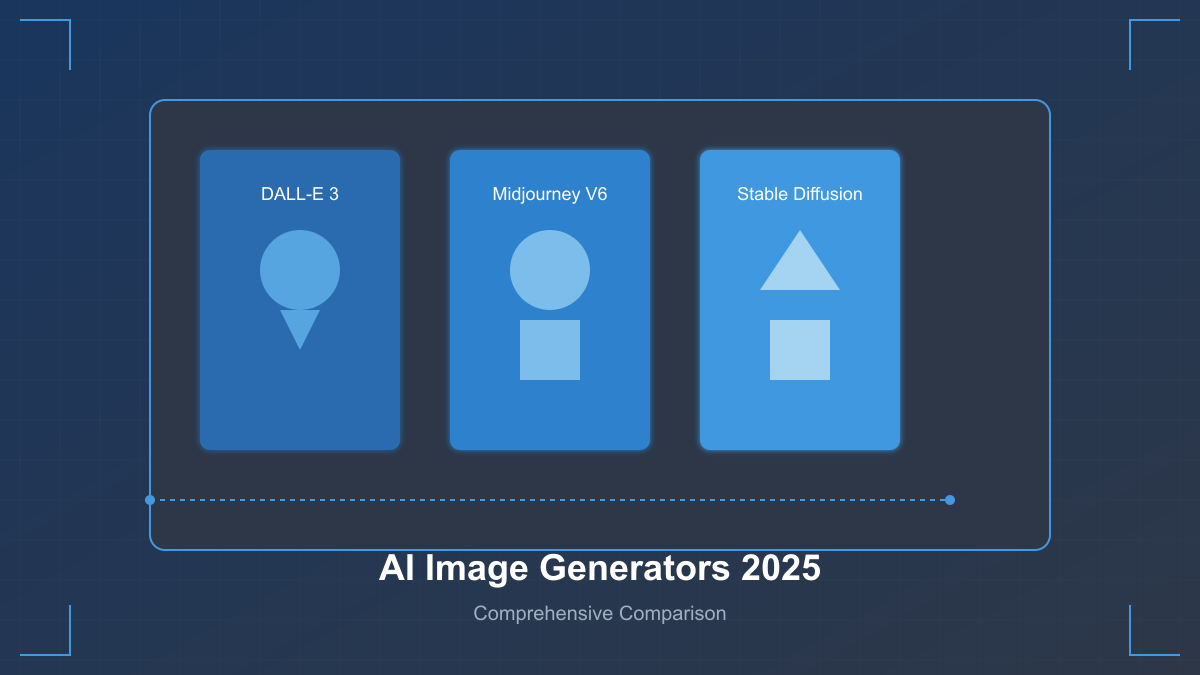 DALL-E 3

Midjourney V6

Stable Diffusion

AI Image Generators 2025

Comprehensive Comparison